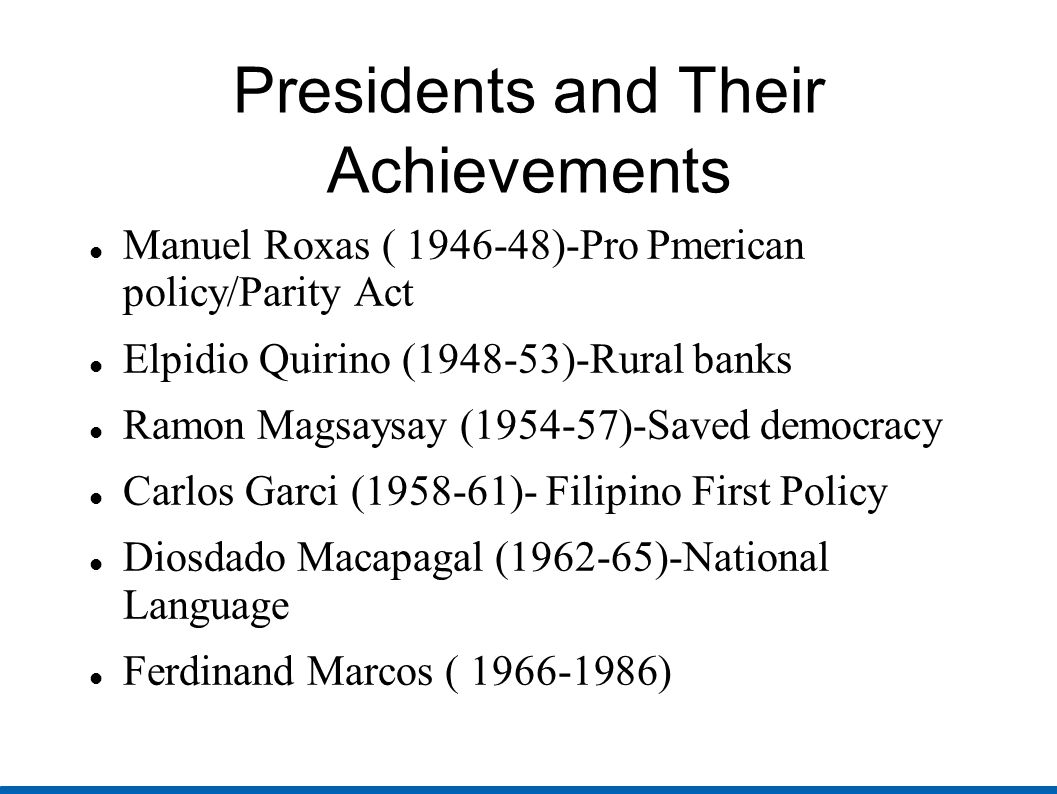 Presidents and Their Achievements

Manuel Roxas ( 1946-48)-Pro Pmerican policy/Parity Act

Elpidio Quirino (1948-53)-Rural banks

Ramon Magsaysay (1954-57)-Saved democracy

Carlos Garci (1958-61)- Filipino First Policy

Diosdado Macapagal (1962-65)-National Language

Ferdinand Marcos ( 1966-1986)